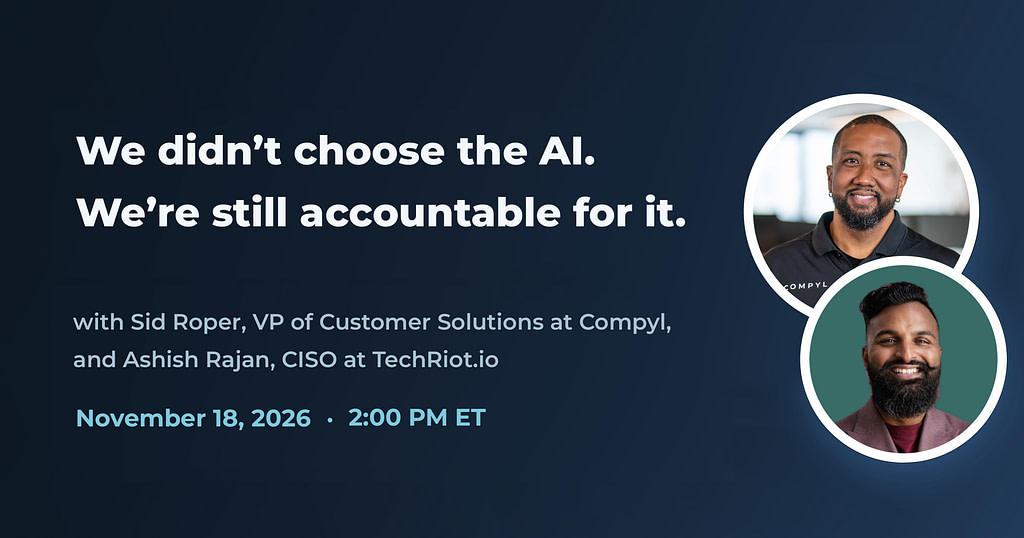 We didn't choose the AI.
We're still accountable for it.

with Sid Roper, VP of Customer Solutions at Compyl, and Ashish Rajan, CISO at TechRiot.io

November 18, 2026 · 2:00 PM ET

COMPYL